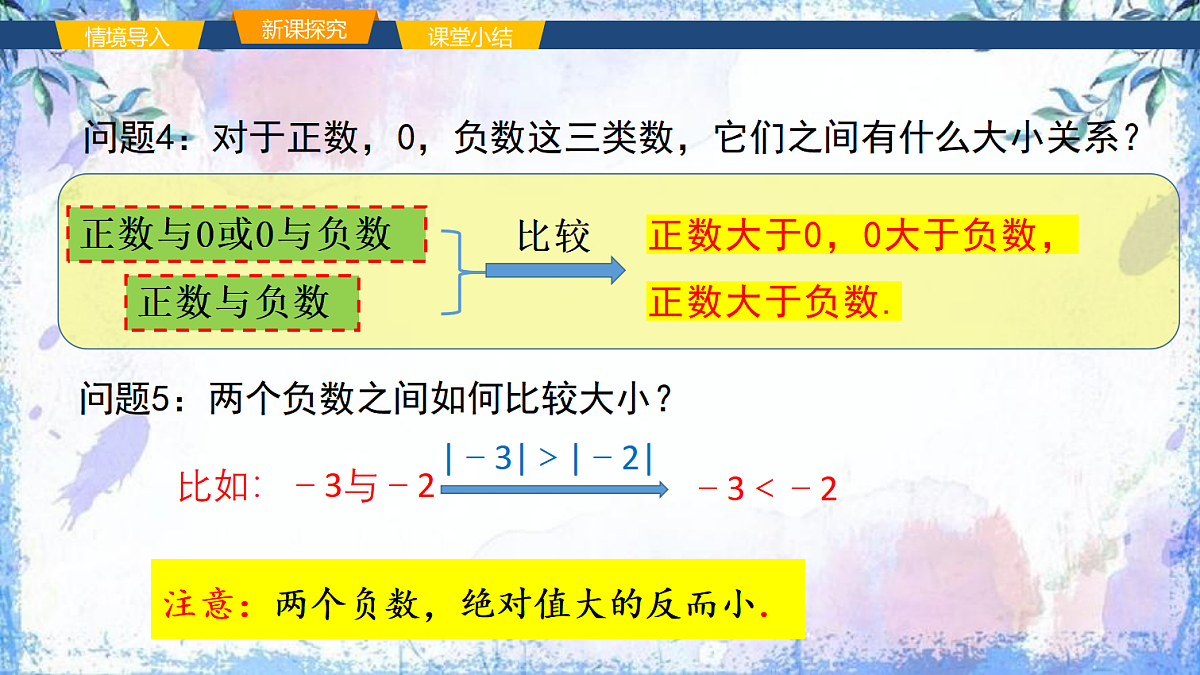 情境导入　新课探究　课堂小结

问题4：对于正数，0，负数这三类数，它们之间有什么大小关系？

正数与0或0与负数

正数与负数

比较

正数大于0，0大于负数，

正数大于负数.

问题5：两个负数之间如何比较大小？

比如：$-3$与$-2$ $|-3|>|-2|$ $-3<-2$

注意：两个负数，绝对值大的反而小.